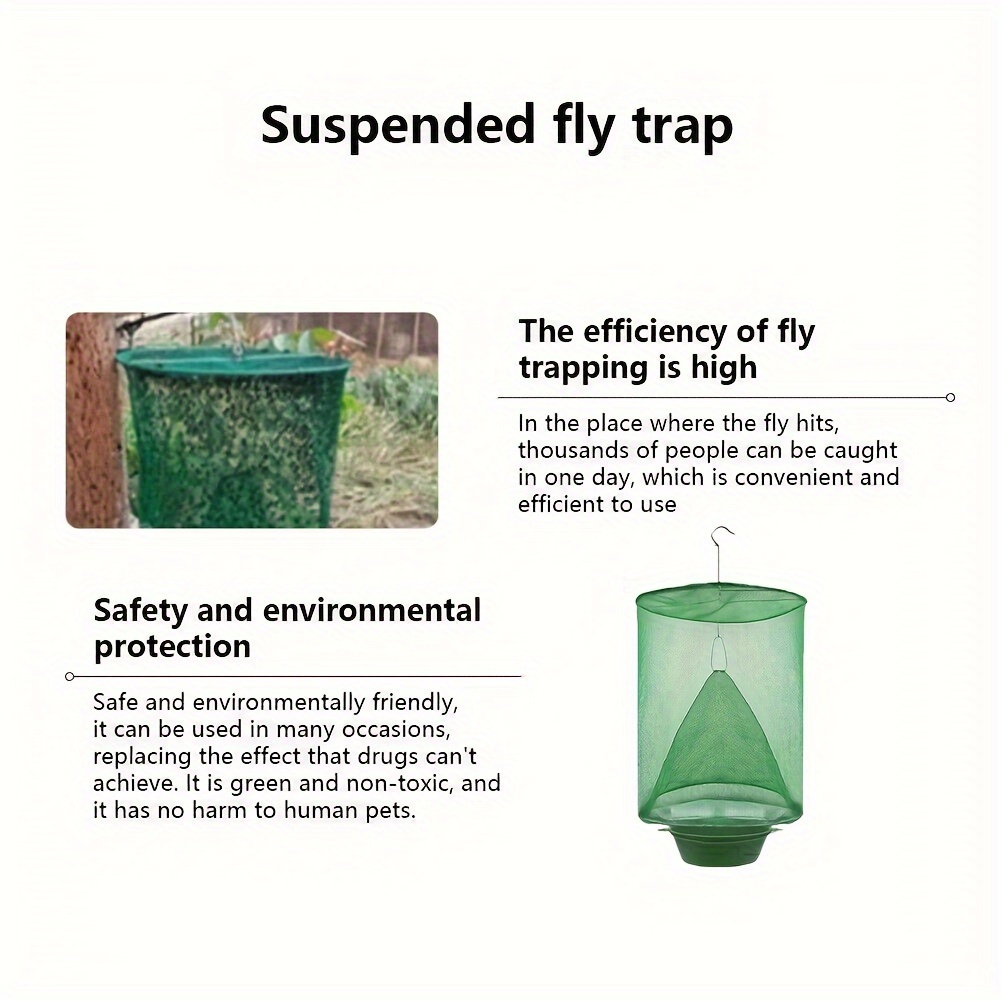 Suspended fly trap

The efficiency of fly trapping is high

In the place where the fly hits, thousands of people can be caught in one day, which is convenient and efficient to use

Safety and environmental protection

Safe and environmentally friendly, it can be used in many occasions, replacing the effect that drugs can't achieve. It is green and non-toxic, and it has no harm to human pets.